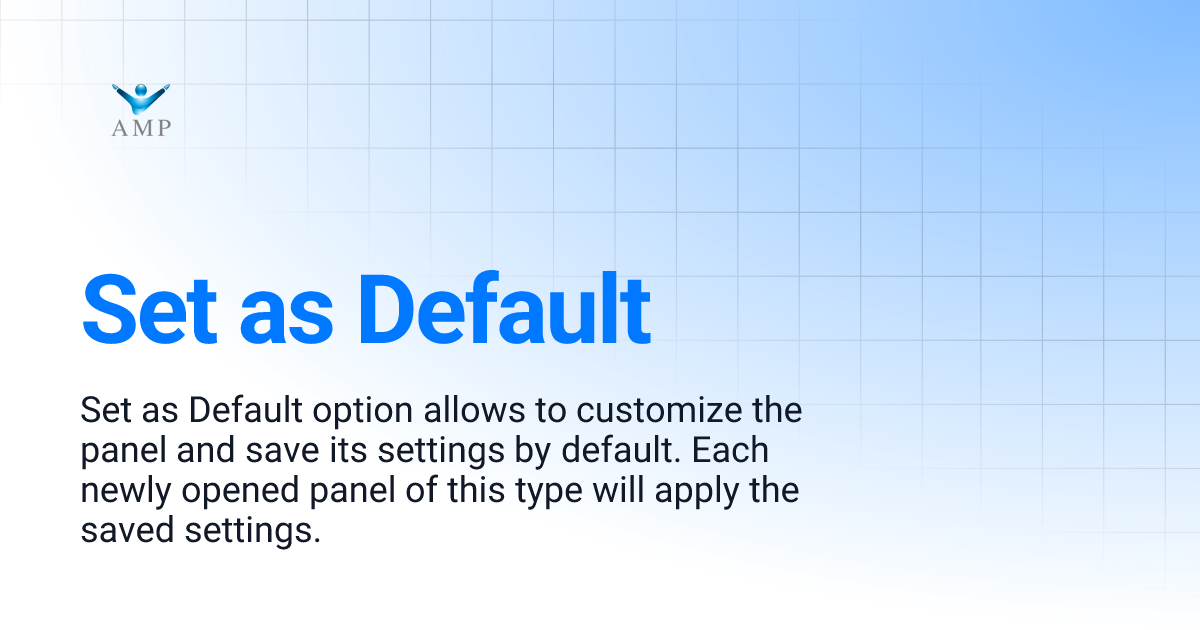 AMP

Set as Default

Set as Default option allows to customize the panel and save its settings by default. Each newly opened panel of this type will apply the saved settings.